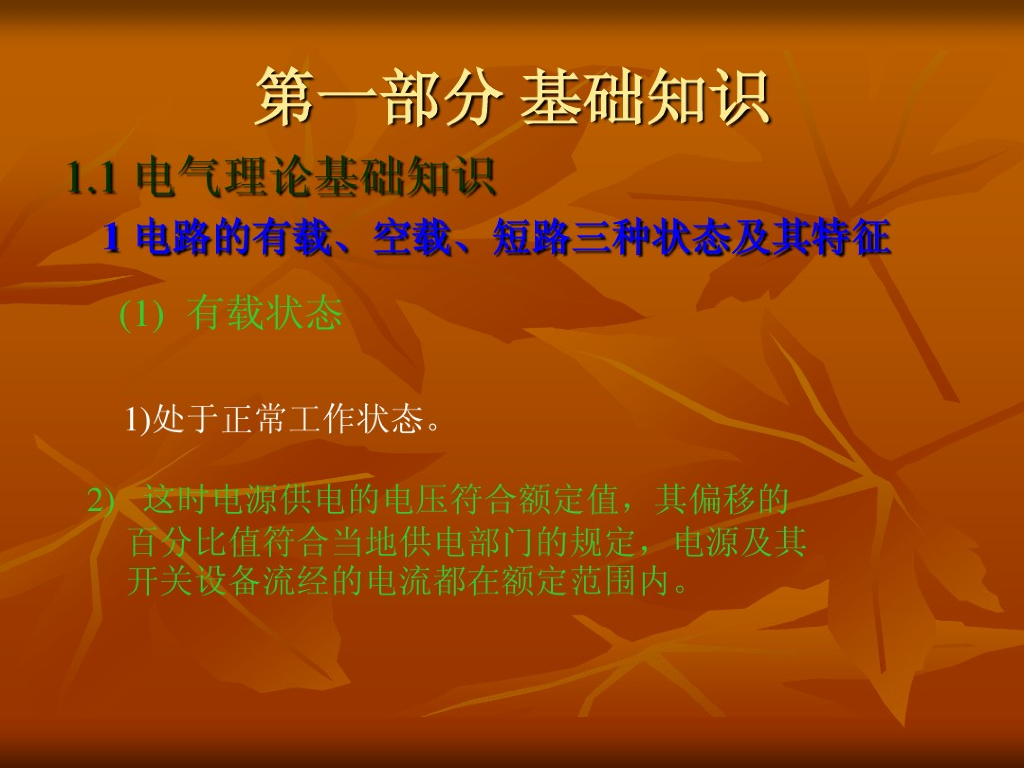 第一部分 基础知识

1.1 电气理论基础知识

1 电路的有载、空载、短路三种状态及其特征

(1) 有载状态

1)处于正常工作状态。

2) 这时电源供电的电压符合额定值，其偏移的百分比值符合当地供电部门的规定，电源及其开关设备流经的电流都在额定范围内。